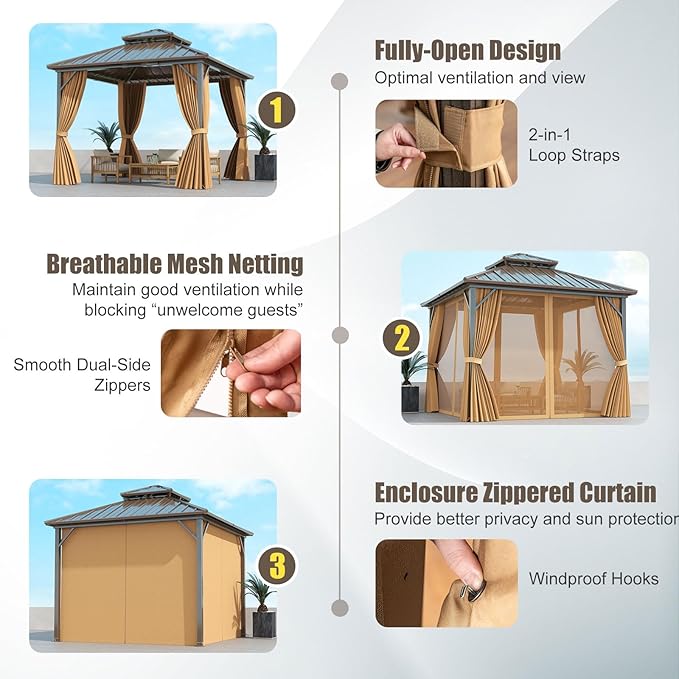 1

Fully-Open Design
Optimal ventilation and view

2-in-1
Loop Straps

Breathable Mesh Netting
Maintain good ventilation while blocking “unwelcome guests”

Smooth Dual-Side Zippers

2

3

Enclosure Zippered Curtain
Provide better privacy and sun protection

Windproof Hooks